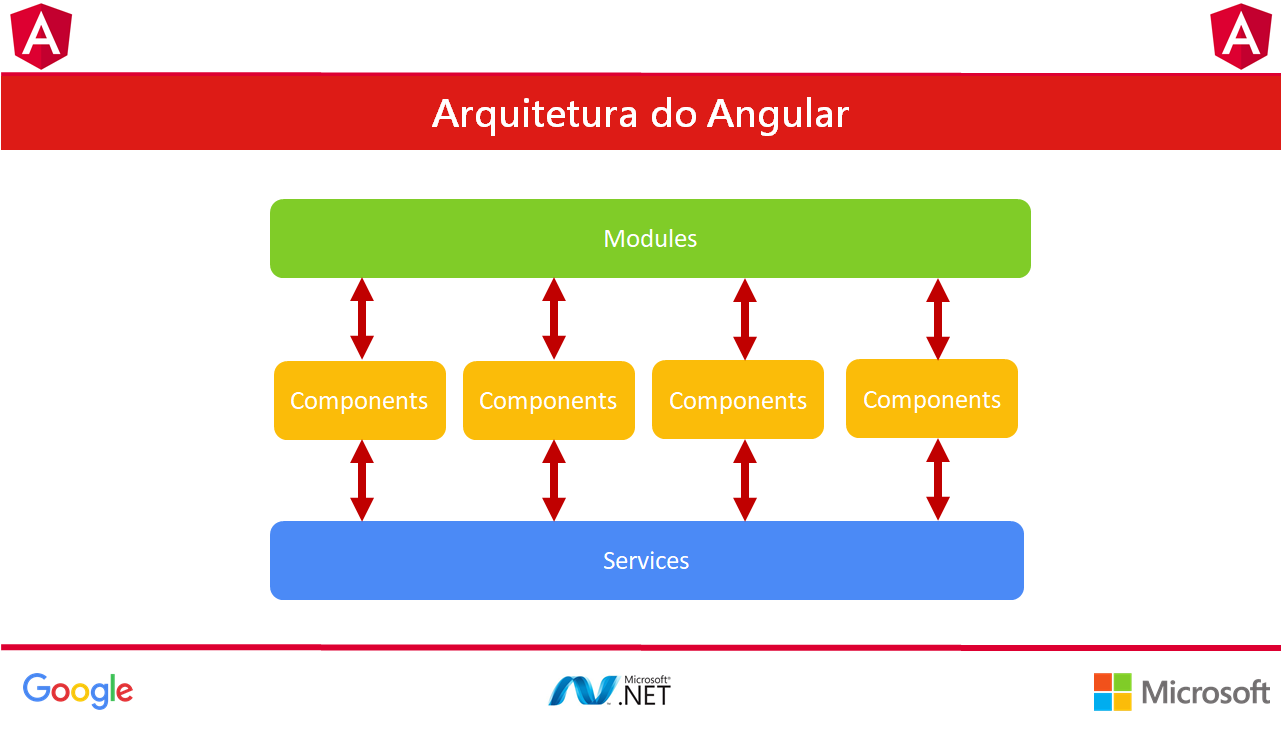 A A

Arquitetura do Angular

Modules

Components

Components

Components

Components

Services

Google

Microsoft® .NET

Microsoft